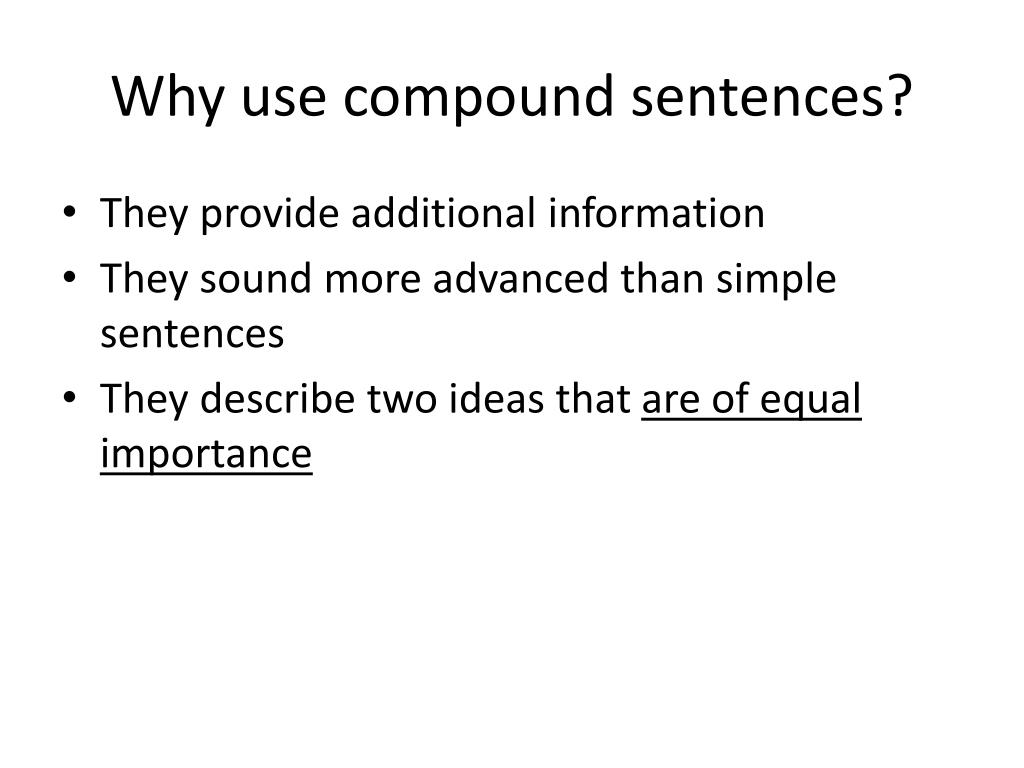 Why use compound sentences?

• They provide additional information
• They sound more advanced than simple sentences
• They describe two ideas that are of equal importance